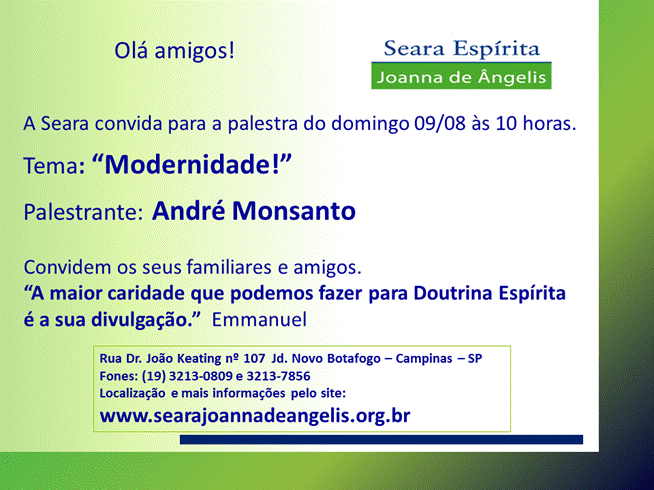 Olá amigos!

Seara Espírita
Joanna de Ângelis

A Seara convida para a palestra do domingo 09/08 às 10 horas.

Tema: “Modernidade!”

Palestrante: André Monsanto

Convidem os seus familiares e amigos.
“A maior caridade que podemos fazer para Doutrina Espírita é a sua divulgação.” Emmanuel

Rua Dr. João Keating nº 107 Jd. Novo Botafogo – Campinas – SP
Fones: (19) 3213-0809 e 3213-7856
Localização e mais informações pelo site:
www.searajoannadeangelis.org.br